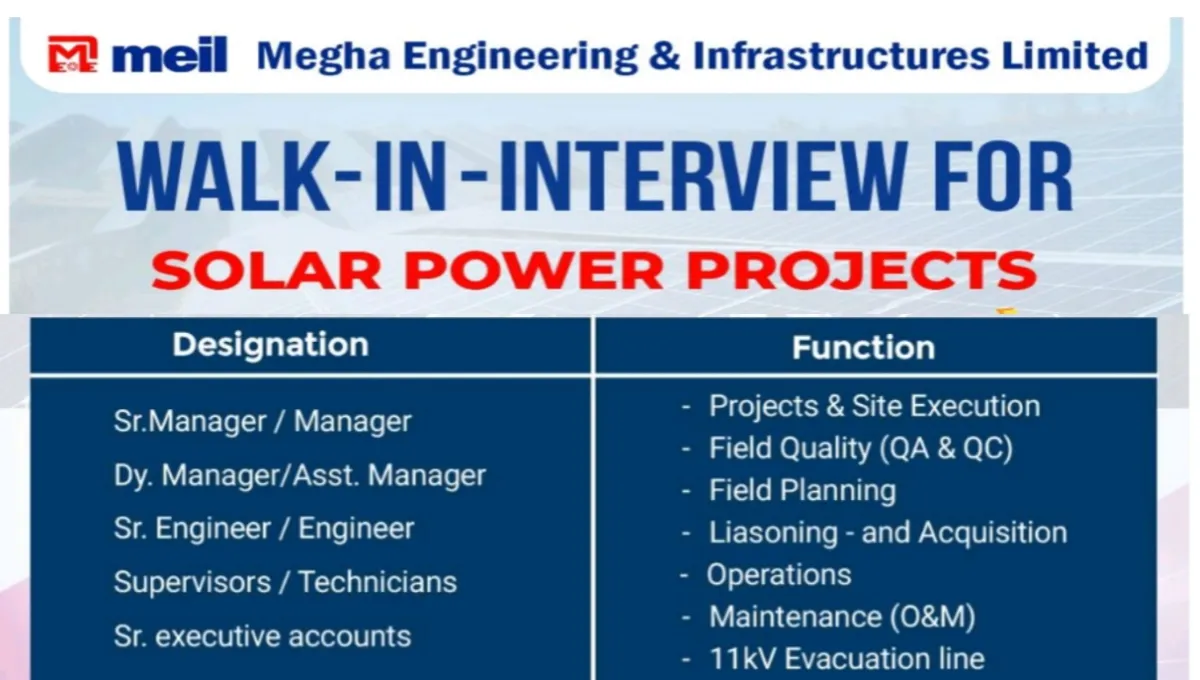 meil Megha Engineering & Infrastructures Limited

WALK-IN-INTERVIEW FOR

SOLAR POWER PROJECTS

| Designation | Function |
|---|---|
| Sr.Manager / Manager<br>Dy. Manager/Asst. Manager<br>Sr. Engineer / Engineer<br>Supervisors / Technicians<br>Sr. executive accounts | - Projects & Site Execution<br>- Field Quality (QA & QC)<br>- Field Planning<br>- Liasoning - and Acquisition<br>- Operations<br>- Maintenance (O&M)<br>- 11kV Evacuation line |